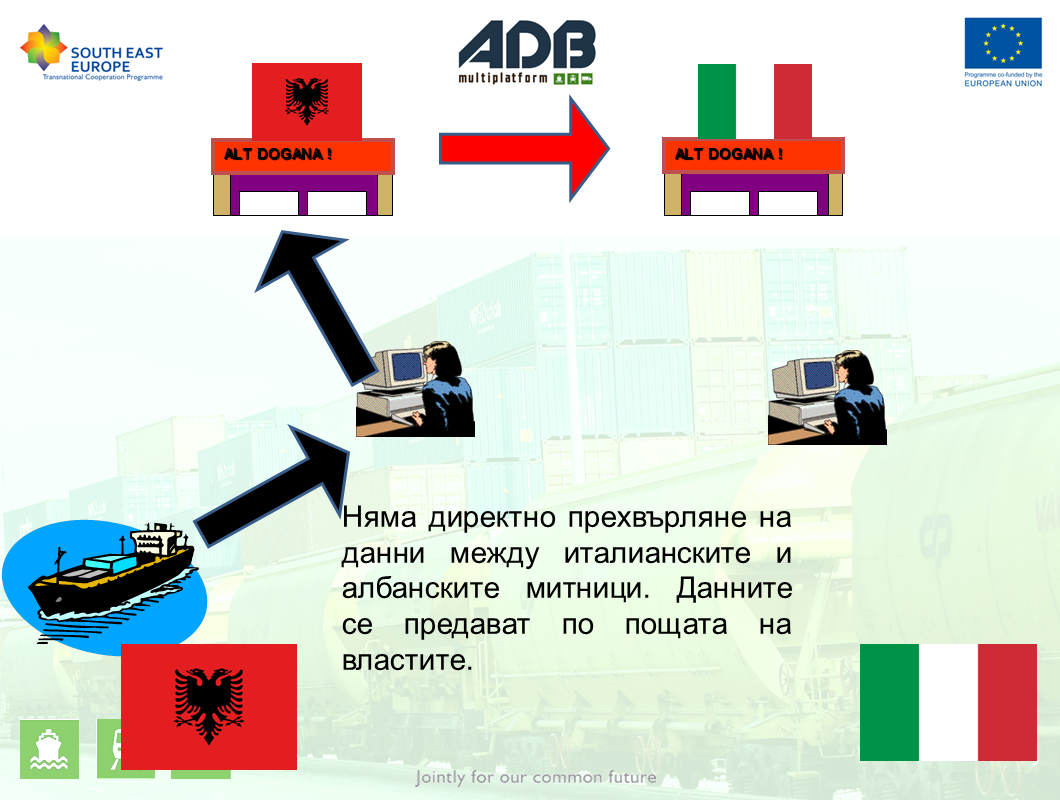 SOUTH EAST EUROPE
Transnational Cooperation Programme

ADB
multiplatform

Programme co-funded by the
EUROPEAN UNION

ALT DOGANA !

ALT DOGANA !

Няма директно прехвърляне на данни между италианските и албанските митници. Данните се предават по пощата на властите.

Jointly for our common future